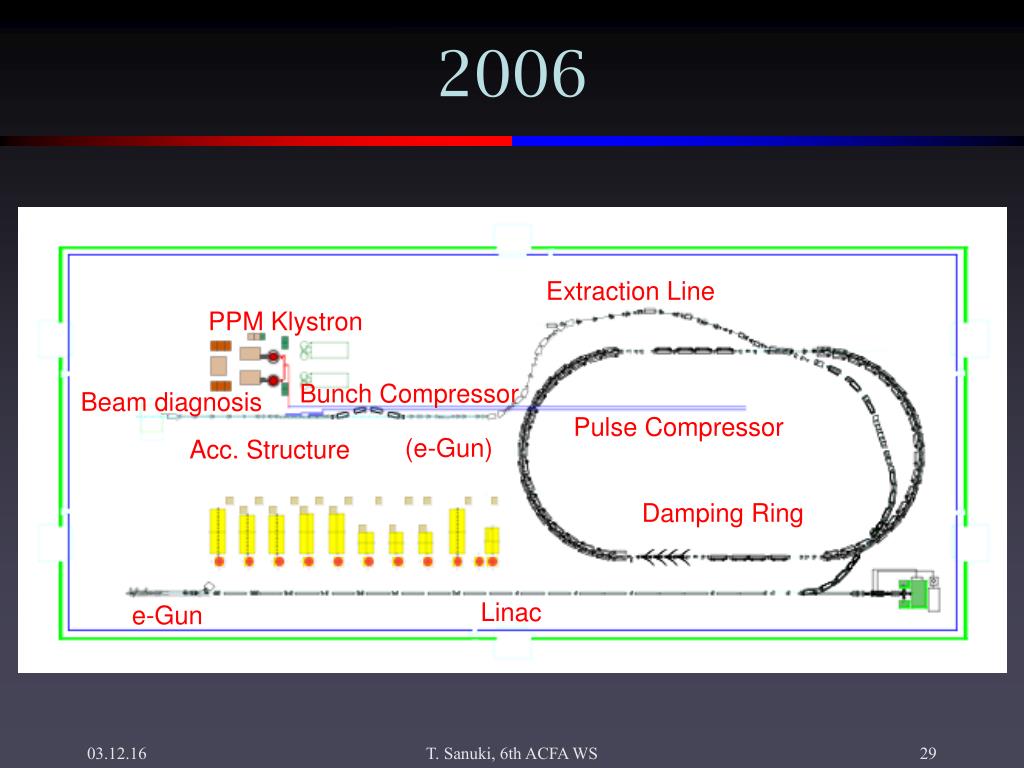 2006

Extraction Line

PPM Klystron

Beam diagnosis

Bunch Compressor

Pulse Compressor

Acc. Structure

(e-Gun)

Damping Ring

e-Gun

Linac

03.12.16

T. Sanuki, 6th ACFA WS

29